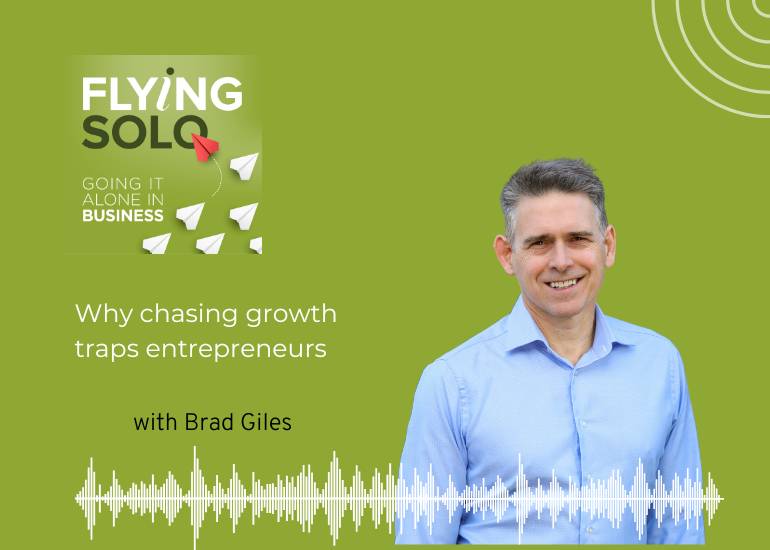 FLYING SOLO

GOING IT ALONE IN BUSINESS

Why chasing growth traps entrepreneurs

with Brad Giles